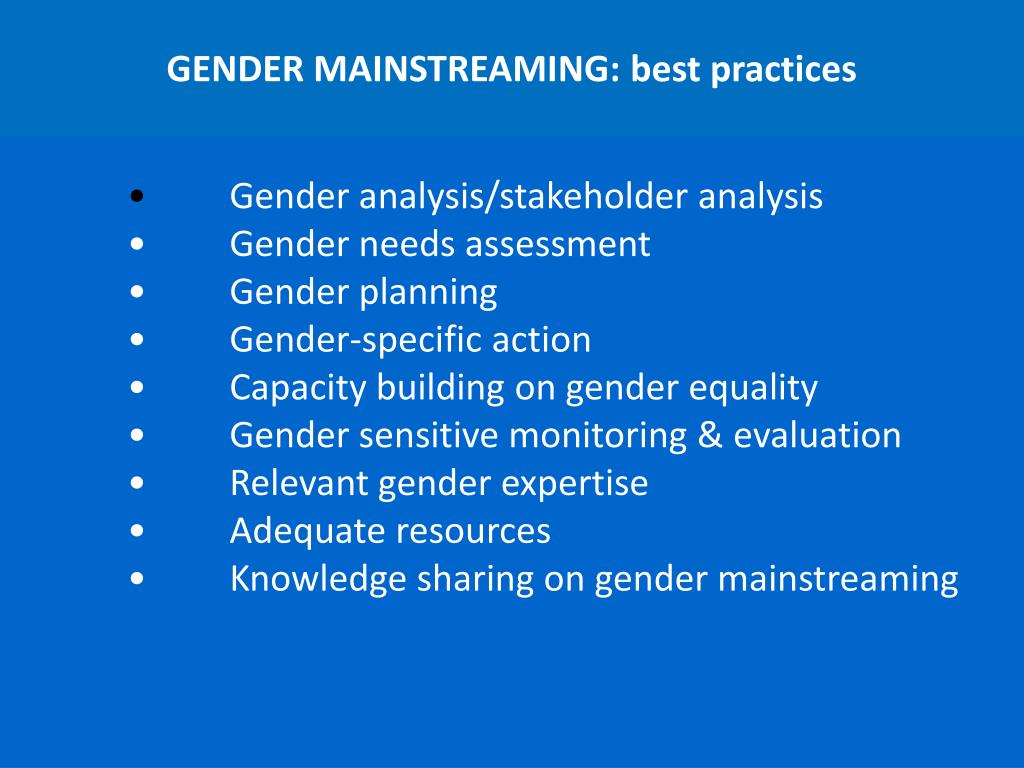 GENDER MAINSTREAMING: best practices

• Gender analysis/stakeholder analysis
• Gender needs assessment
• Gender planning
• Gender-specific action
• Capacity building on gender equality
• Gender sensitive monitoring & evaluation
• Relevant gender expertise
• Adequate resources
• Knowledge sharing on gender mainstreaming